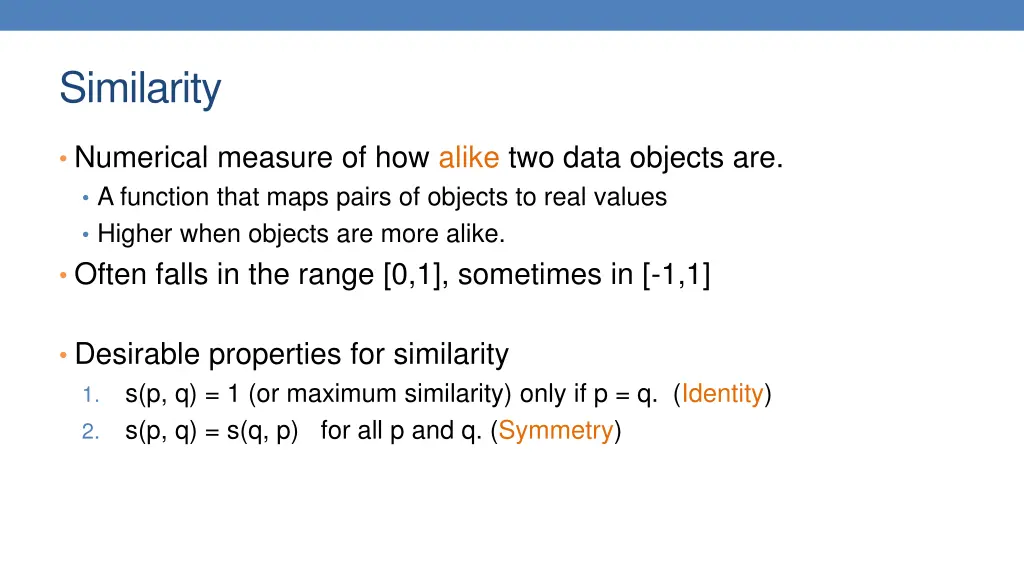 Similarity

• Numerical measure of how alike two data objects are.
  • A function that maps pairs of objects to real values
  • Higher when objects are more alike.
• Often falls in the range [0,1], sometimes in [-1,1]

• Desirable properties for similarity
  1. s(p, q) = 1 (or maximum similarity) only if p = q. (Identity)
  2. s(p, q) = s(q, p) for all p and q. (Symmetry)